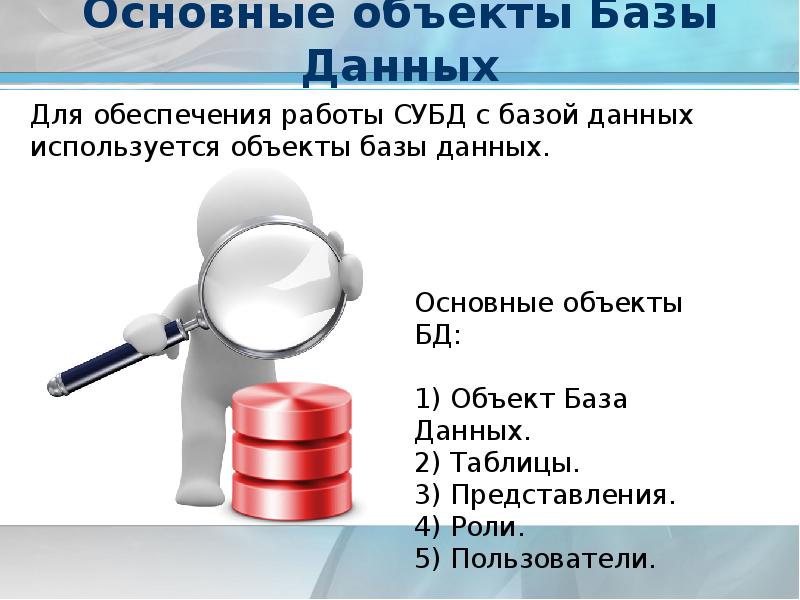 Основные объекты Базы Данных

Для обеспечения работы СУБД с базой данных используется объекты базы данных.

Основные объекты БД:

1) Объект База Данных.
2) Таблицы.
3) Представления.
4) Роли.
5) Пользователи.